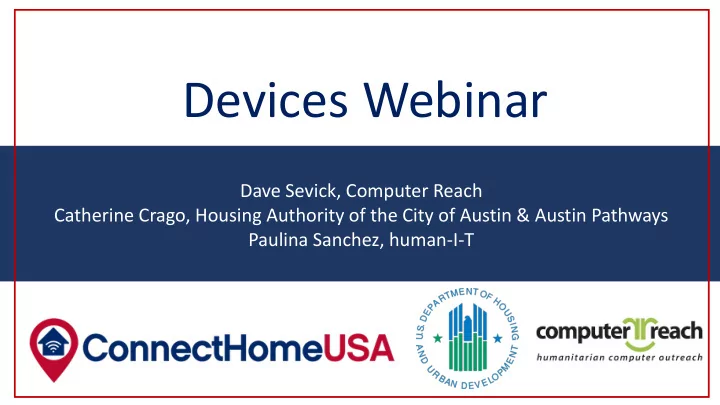 Devices Webinar

Dave Sevick, Computer Reach
Catherine Crago, Housing Authority of the City of Austin & Austin Pathways
Paulina Sanchez, human-I-T

ConnectHomeUSA

U.S. DEPARTMENT OF HOUSING AND URBAN DEVELOPMENT

computer reach
humanitarian computer outreach